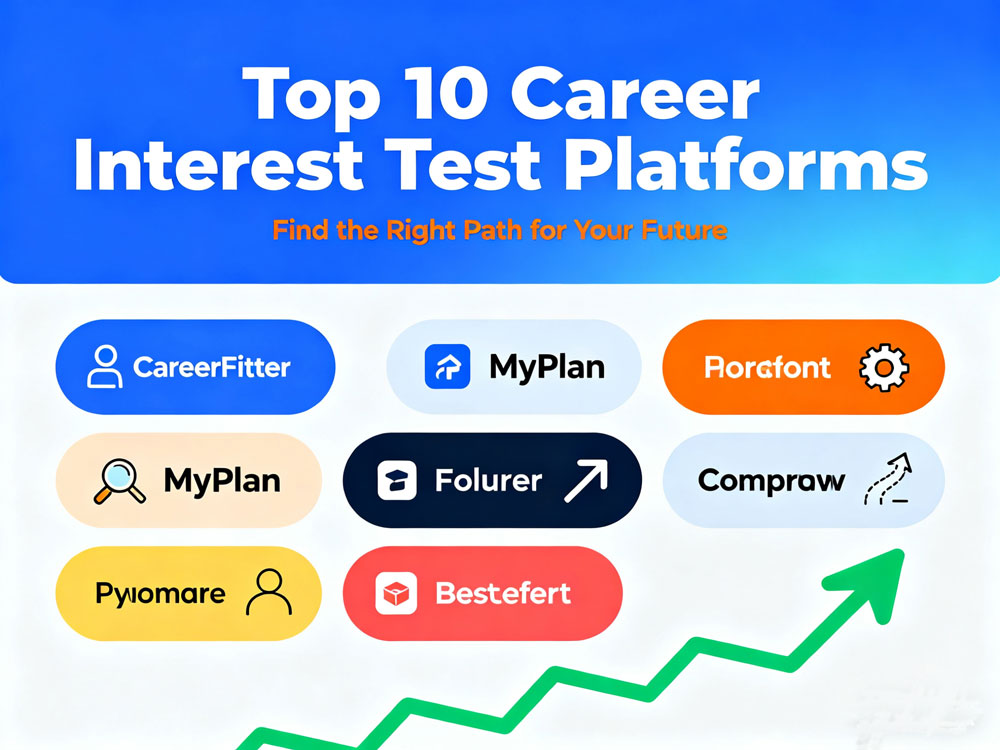 Top 10 Career Interest Test Platforms

Find the Right Path for Your Future

CareerFitter

MyPlan

Rorafont

MyPlan

Folurer

Compraw

Pyiomare

Bestefert